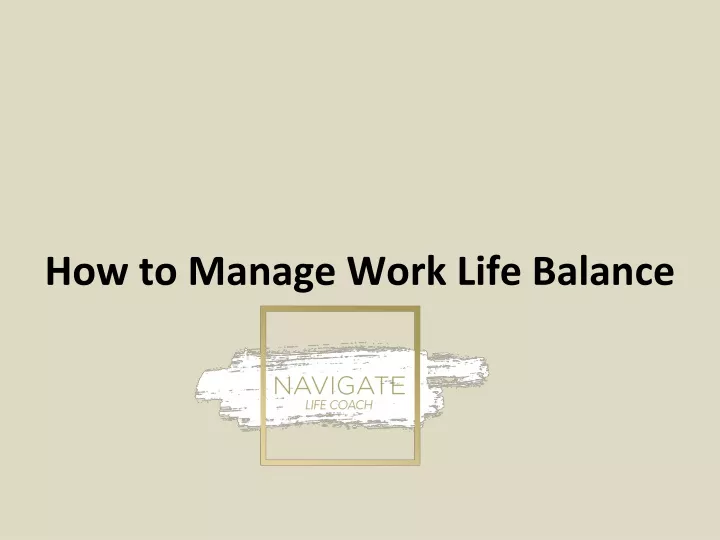 How to Manage Work Life Balance

NAVIGATE
LIFE COACH